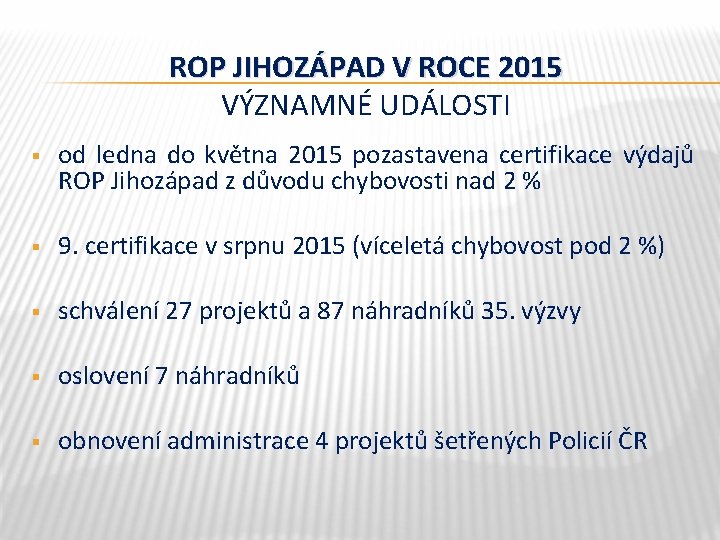 ROP JIHOZÁPAD V ROCE 2015
VÝZNAMNÉ UDÁLOSTI

▪ od ledna do května 2015 pozastavena certifikace výdajů ROP Jihozápad z důvodu chybovosti nad 2 %

▪ 9. certifikace v srpnu 2015 (víceletá chybovost pod 2 %)

▪ schválení 27 projektů a 87 náhradníků 35. výzvy

▪ oslovení 7 náhradníků

▪ obnovení administrace 4 projektů šetřených Policií ČR